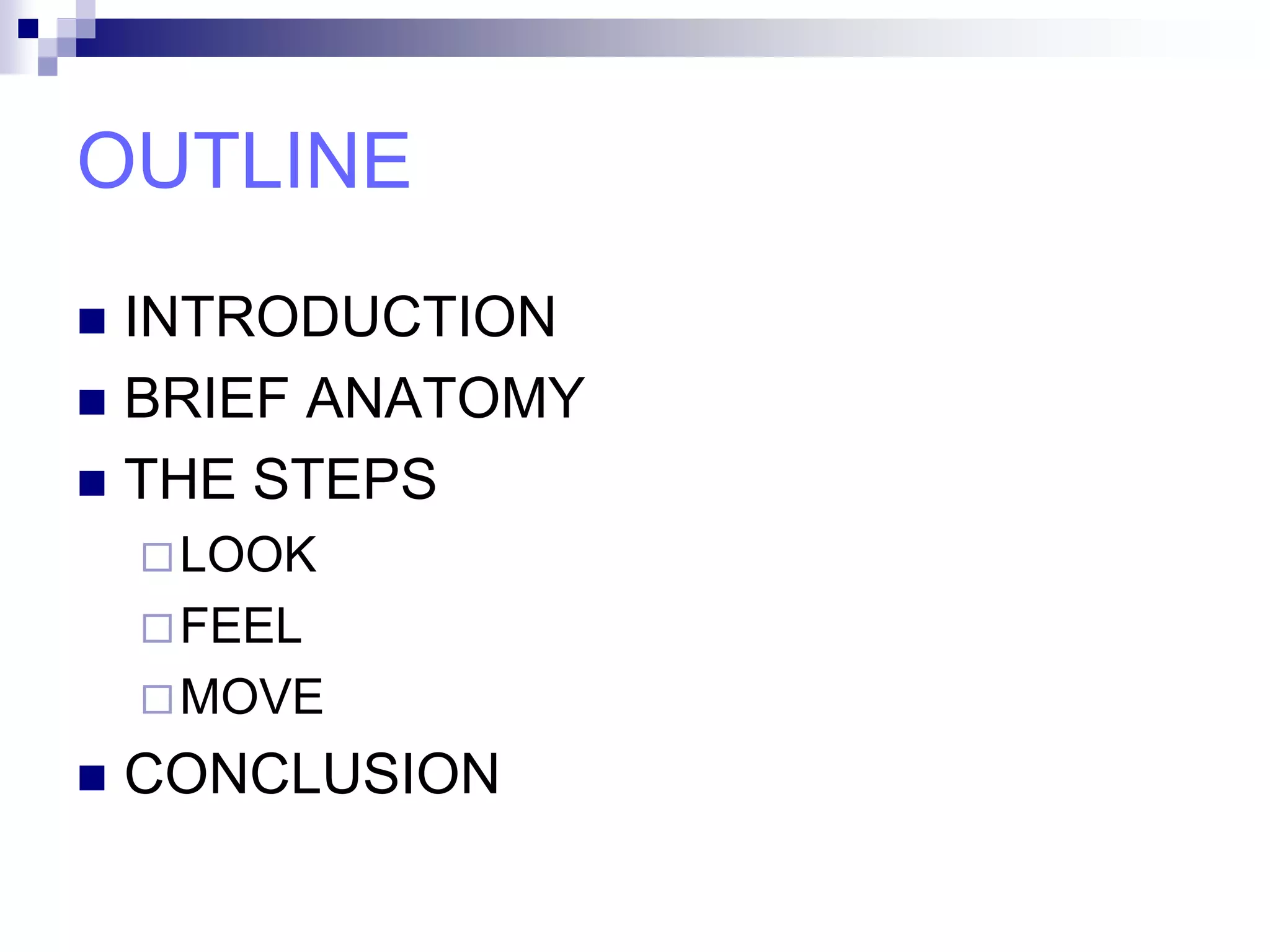 OUTLINE

- INTRODUCTION
- BRIEF ANATOMY
- THE STEPS
  - LOOK
  - FEEL
  - MOVE
- CONCLUSION